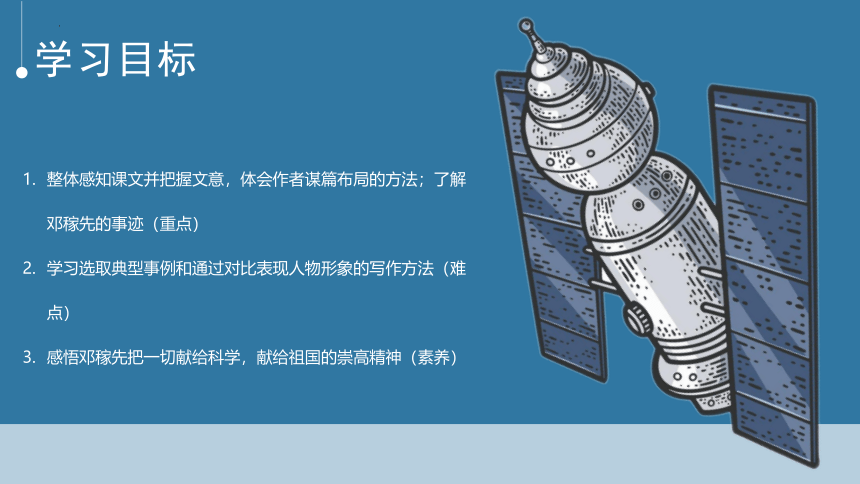 学习目标

1. 整体感知课文并把握文意，体会作者谋篇布局的方法；了解邓稼先的事迹（重点）

2. 学习选取典型事例和通过对比表现人物形象的写作方法（难点）

3. 感悟邓稼先把一切献给科学，献给祖国的崇高精神（素养）